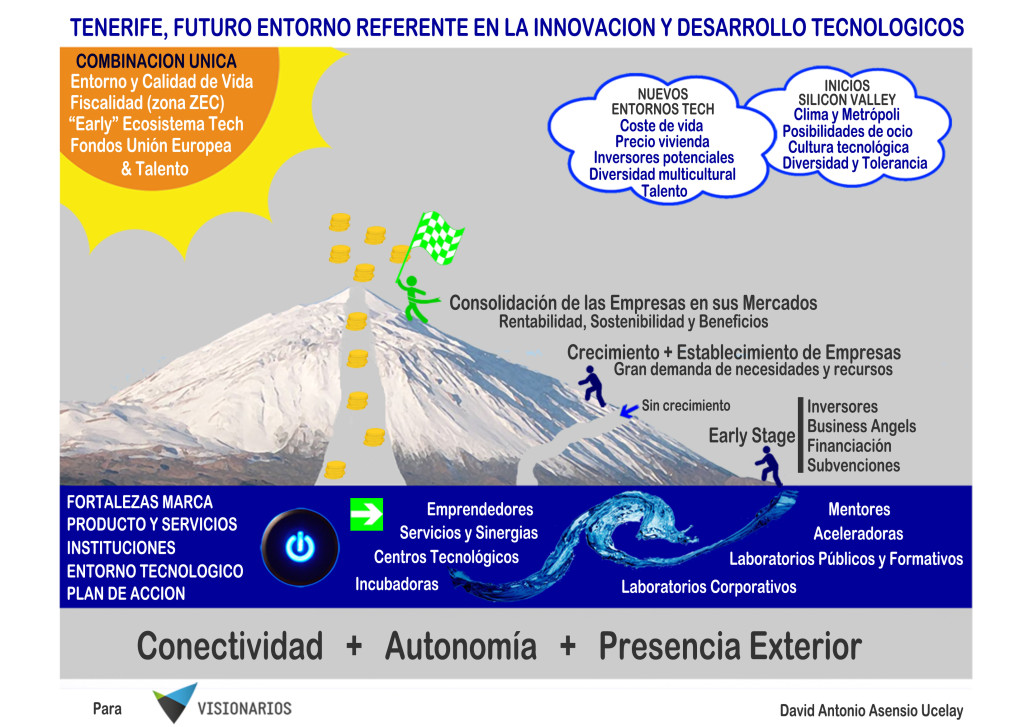 TENERIFE, FUTURO ENTORNO REFERENTE EN LA INNOVACION Y DESARROLLO TECNOLOGICOS

COMBINACION UNICA
Entorno y Calidad de Vida
Fiscalidad (zona ZEC)
"Early" Ecosistema Tech
Fondos Unión Europea
& Talento

NUEVOS
ENTORNOS TECH
Coste de vida
Precio vivienda
Inversores potenciales
Diversidad multicultural
Talento

INICIOS
SILICON VALLEY
Clima y Metrópoli
Posibilidades de ocio
Cultura tecnológica
Diversidad y Tolerancia

Consolidación de las Empresas en sus Mercados
Rentabilidad, Sostenibilidad y Beneficios

Crecimiento + Establecimiento de Empresas
Gran demanda de necesidades y recursos

Sin crecimiento

Early Stage

Inversores
Business Angels
Financiación
Subvenciones

FORTALEZAS MARCA
PRODUCTO Y SERVICIOS
INSTITUCIONES
ENTORNO TECNOLOGICO
PLAN DE ACCION

Emprendedores
Servicios y Sinergias
Centros Tecnológicos
Incubadoras

Mentores
Aceleradoras
Laboratorios Públicos y Formativos
Laboratorios Corporativos

Conectividad + Autonomía + Presencia Exterior

Para VISIONARIOS

David Antonio Asensio Ucelay